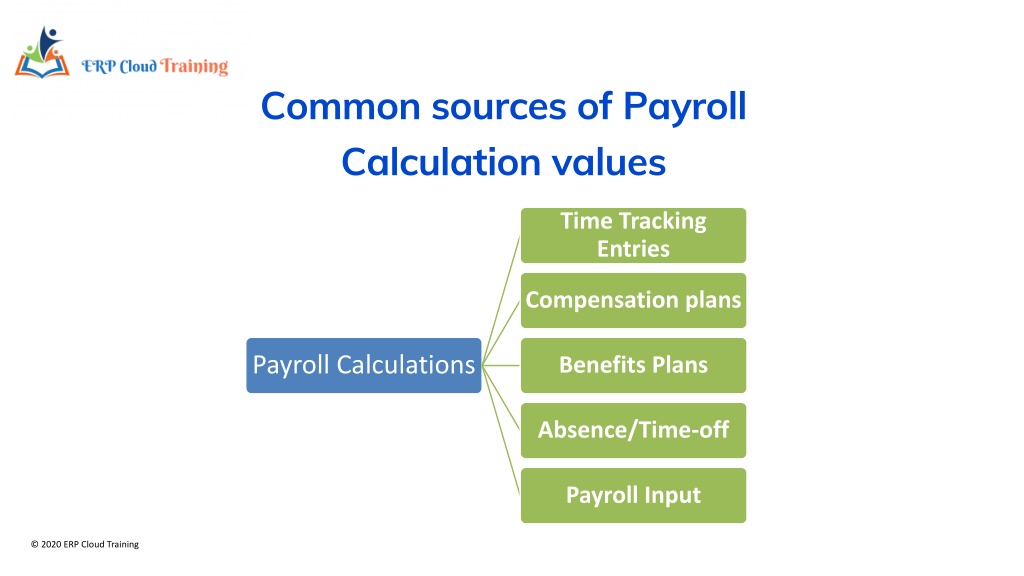 ERP Cloud Training

Common sources of Payroll Calculation values

Payroll Calculations

Time Tracking Entries

Compensation plans

Benefits Plans

Absence/Time-off

Payroll Input

© 2020 ERP Cloud Training